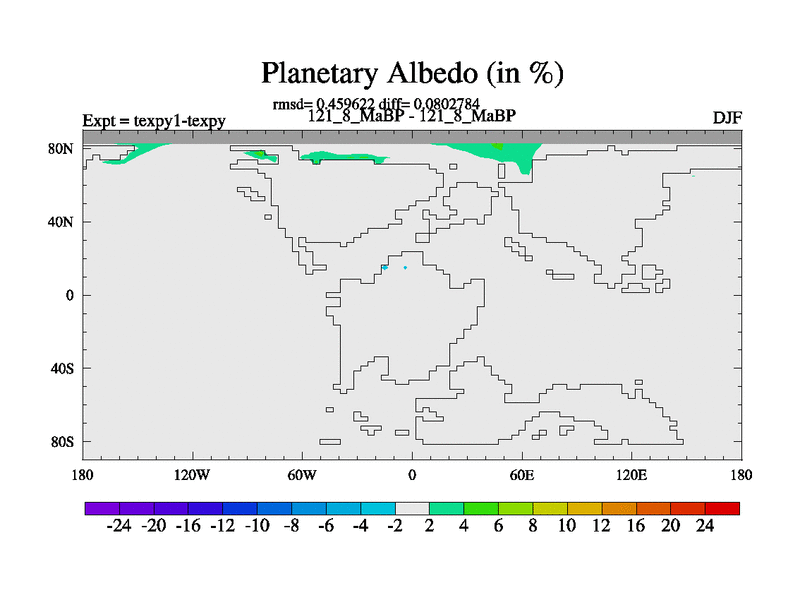 Planetary Albedo (in %)

rmsd= 0.459622 diff= 0.0802784
Expt = texpy1-texpy 121_8_MaBP - 121_8_MaBP DJF

80N
40N
0
40S
80S

180 120W 60W 0 60E 120E 180

-24 -20 -16 -12 -10 -8 -6 -4 -2 2 4 6 8 10 12 16 20 24